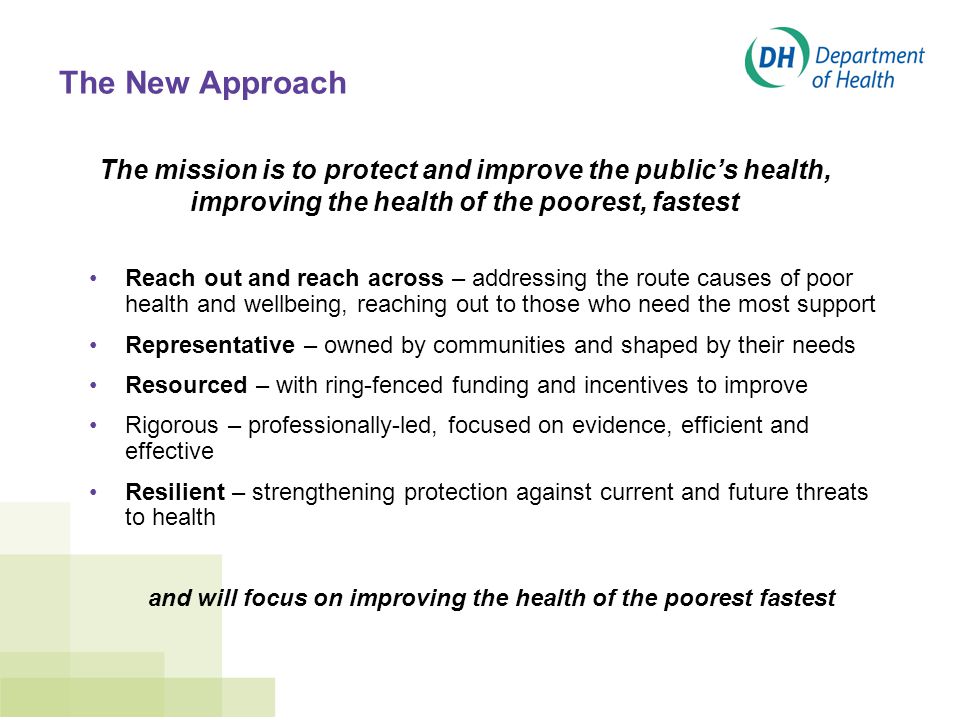 DH Department of Health

The New Approach

The mission is to protect and improve the public's health, improving the health of the poorest, fastest

• Reach out and reach across – addressing the route causes of poor health and wellbeing, reaching out to those who need the most support

• Representative – owned by communities and shaped by their needs

• Resourced – with ring-fenced funding and incentives to improve

• Rigorous – professionally-led, focused on evidence, efficient and effective

• Resilient – strengthening protection against current and future threats to health

and will focus on improving the health of the poorest fastest